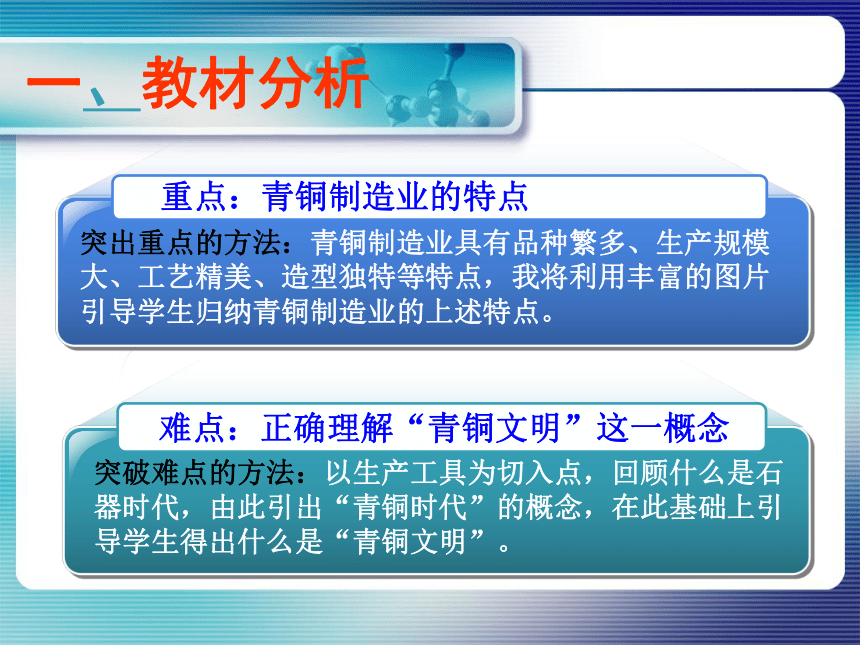 一、教材分析

重点：青铜制造业的特点

突出重点的方法：青铜制造业具有品种繁多、生产规模大、工艺精美、造型独特等特点，我将利用丰富的图片引导学生归纳青铜制造业的上述特点。

难点：正确理解“青铜文明”这一概念

突破难点的方法：以生产工具为切入点，回顾什么是石器时代，由此引出“青铜时代”的概念，在此基础上引导学生得出什么是“青铜文明”。